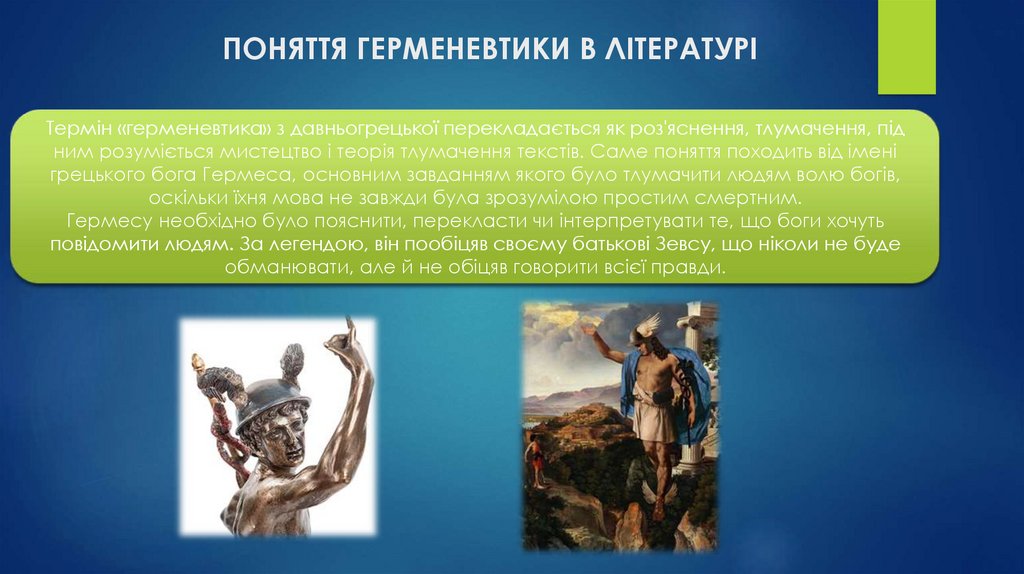 ПОНЯТТЯ ГЕРМЕНЕВТИКИ В ЛІТЕРАТУРІ

Термін «герменевтика» з давньогрецької перекладається як роз'яснення, тлумачення, під ним розуміється мистецтво і теорія тлумачення текстів. Саме поняття походить від імені грецького бога Гермеса, основним завданням якого було тлумачити людям волю богів, оскільки їхня мова не завжди була зрозумілою простим смертним.
Гермесу необхідно було пояснити, перекласти чи інтерпретувати те, що боги хочуть повідомити людям. За легендою, він пообіцяв своєму батькові Зевсу, що ніколи не буде обманювати, але й не обіцяв говорити всієї правди.